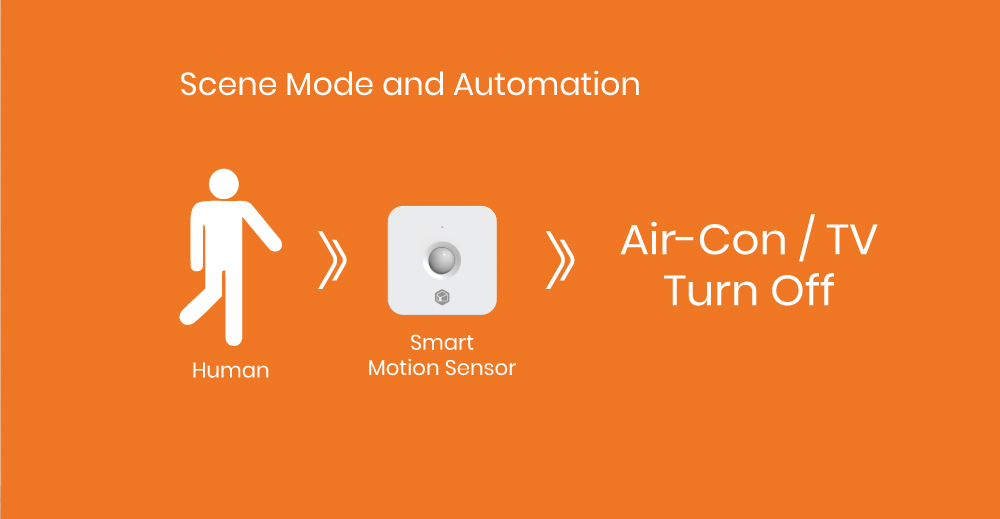 Scene Mode and Automation

Human

Smart
Motion Sensor

Air-Con / TV
Turn Off